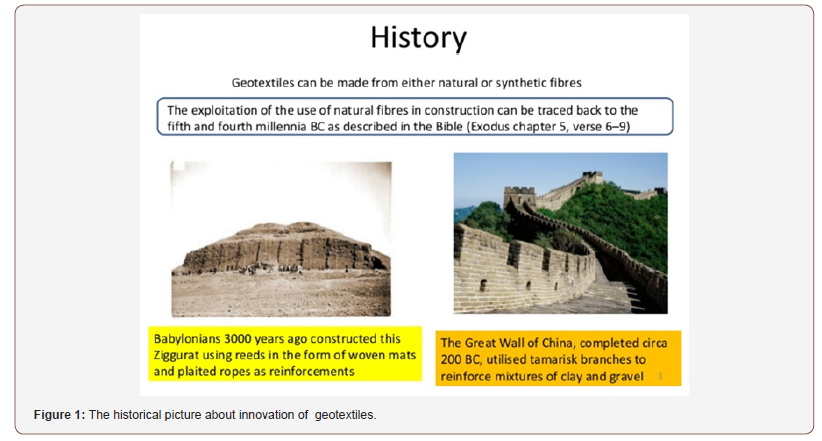 History

Geotextiles can be made from either natural or synthetic fibres

The exploitation of the use of natural fibres in construction can be traced back to the fifth and fourth millennia BC as described in the Bible (Exodus chapter 5, verse 6–9)

Babylonians 3000 years ago constructed this Ziggurat using reeds in the form of woven mats and plaited ropes as reinforcements

The Great Wall of China, completed circa 200 BC, utilised tamarisk branches to reinforce mixtures of clay and gravel

3

Figure 1: The historical picture about innovation of geotextiles.